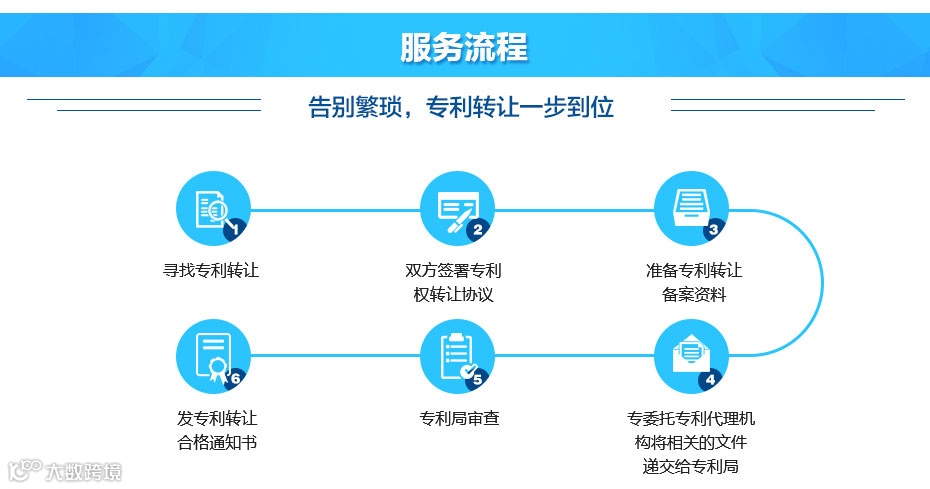 服务流程

告别繁琐，专利转让一步到位

1
寻找专利转让

2
双方签署专利权转让协议

3
准备专利转让备案资料

4
专委托专利代理机构将相关的文件递交给专利局

5
专利局审查

6
发专利转让合格通知书

大数跨境